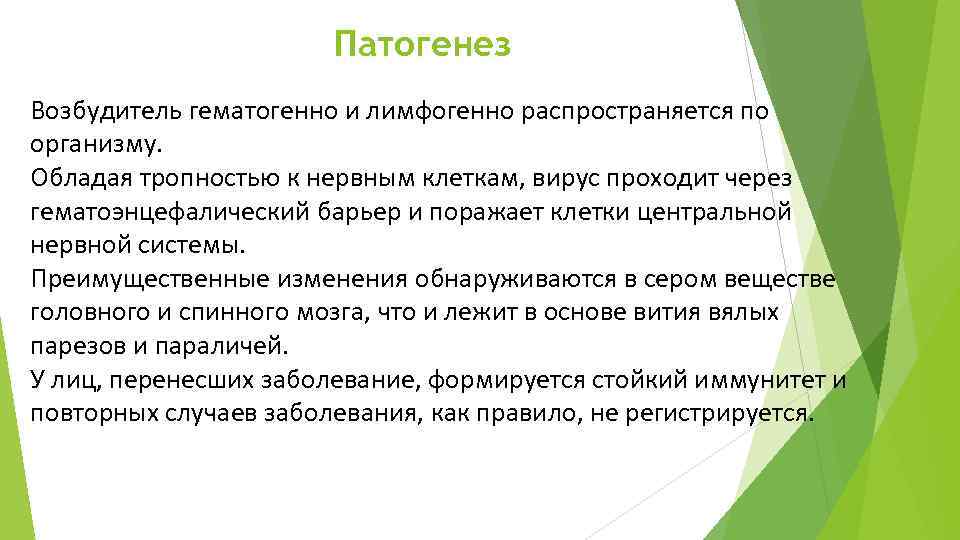 Патогенез

Возбудитель гематогенно и лимфогенно распространяется по организму.
Обладая тропностью к нервным клеткам, вирус проходит через гематоэнцефалический барьер и поражает клетки центральной нервной системы.
Преимущественные изменения обнаруживаются в сером веществе головного и спинного мозга, что и лежит в основе вития вялых парезов и параличей.
У лиц, перенесших заболевание, формируется стойкий иммунитет и повторных случаев заболевания, как правило, не регистрируется.